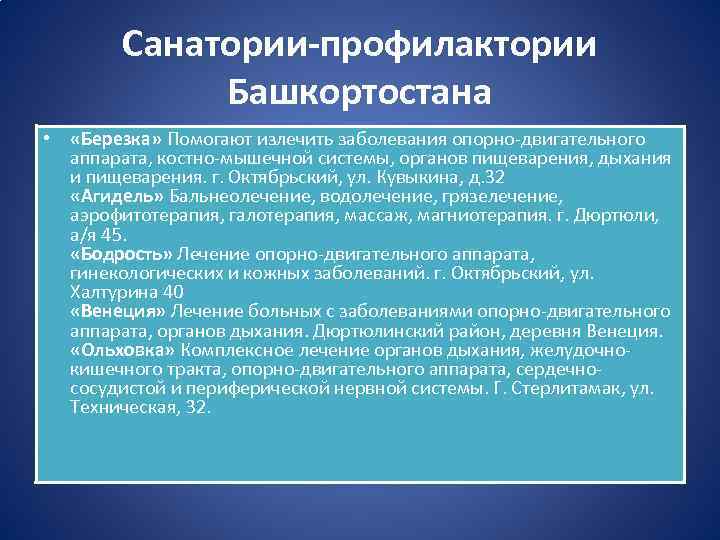 Санатории-профилактории Башкортостана

• «Березка» Помогают излечить заболевания опорно-двигательного аппарата, костно-мышечной системы, органов пищеварения, дыхания и пищеварения. г. Октябрьский, ул. Кувыкина, д.32
«Агидель» Бальнеолечение, водолечение, грязелечение, аэрофитотерапия, галотерапия, массаж, магниотерапия. г. Дюртюли, а/я 45.
«Бодрость» Лечение опорно-двигательного аппарата, гинекологических и кожных заболеваний. г. Октябрьский, ул. Халтурина 40
«Венеция» Лечение больных с заболеваниями опорно-двигательного аппарата, органов дыхания. Дюртюлинский район, деревня Венеция.
«Ольховка» Комплексное лечение органов дыхания, желудочно-кишечного тракта, опорно-двигательного аппарата, сердечно-сосудистой и периферической нервной системы. Г. Стерлитамак, ул. Техническая, 32.